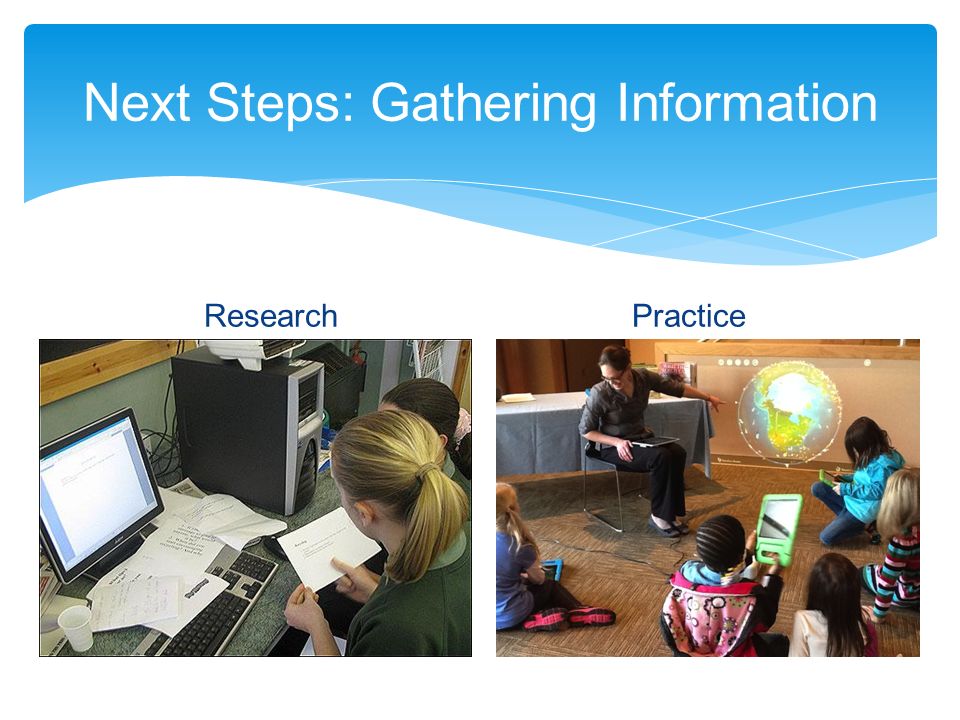 Next Steps: Gathering Information

Research

Practice